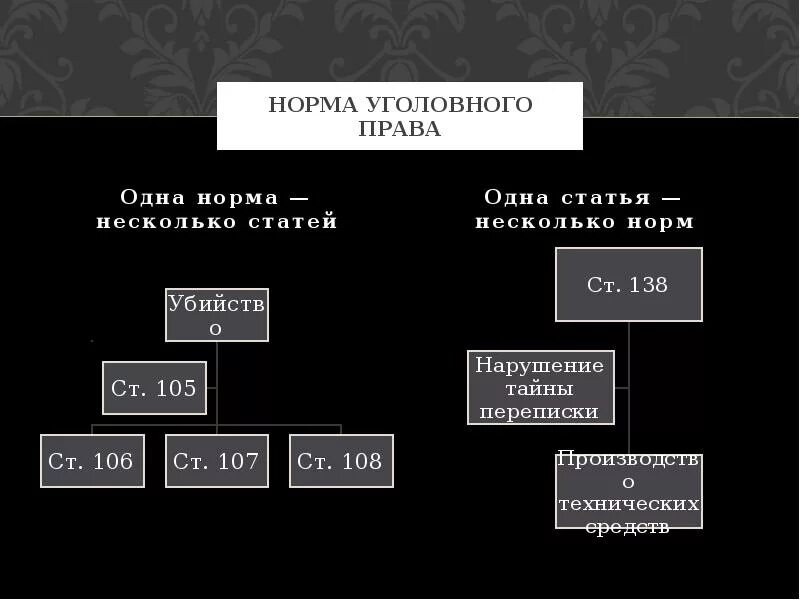 НОРМА УГОЛОВНОГО ПРАВА

Одна норма — несколько статей

Убийство

Ст. 105

Ст. 106

Ст. 107

Ст. 108

Одна статья — несколько норм

Ст. 138

Нарушение тайны переписки

Производство технических средств